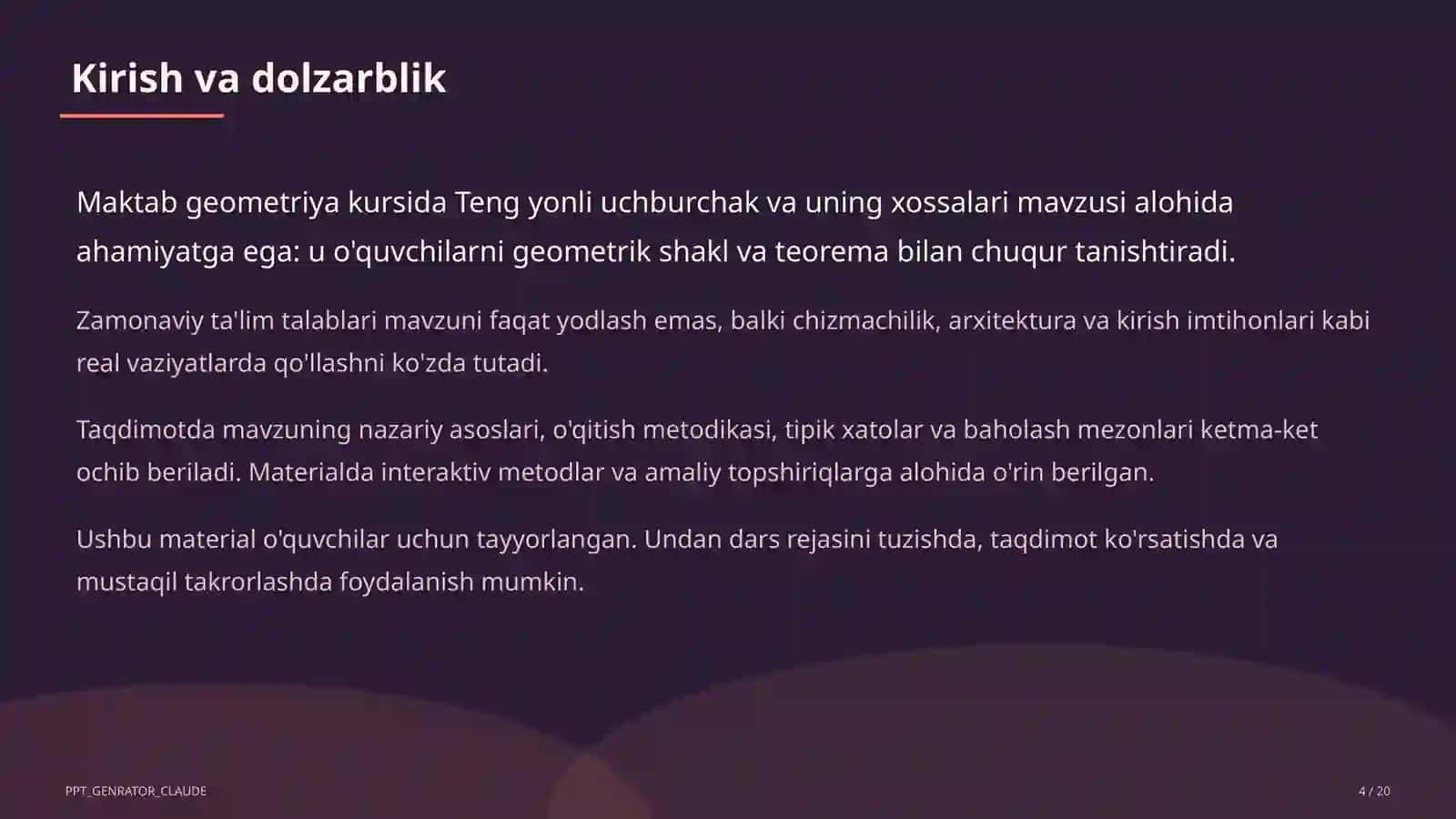 Kirish va dolzarblik

Maktab geometriya kursida Teng yonli uchburchak va uning xossalari mavzusi alohida ahamiyatga ega: u o'quvchilarni geometrik shakl va teorema bilan chuqur tanishtiradi.

Zamonaviy ta'lim talablari mavzuni faqat yodlash emas, balki chizmachilik, arxitektura va kirish imtihonlari kabi real vaziyatlarda qo'llashni ko'zda tutadi.

Taqdimotda mavzuning nazariy asoslari, o'qitish metodikasi, tipik xatolar va baholash mezonlari ketma-ket ochib beriladi. Materialda interaktiv metodlar va amaliy topshiriqlarga alohida o'rin berilgan.

Ushbu material o'quvchilar uchun tayyorlangan. Undan dars rejasini tuzishda, taqdimot ko'rsatishda va mustaqil takrorlashda foydalanish mumkin.

PPT_GENRATOR_CLAUDE

4 / 20